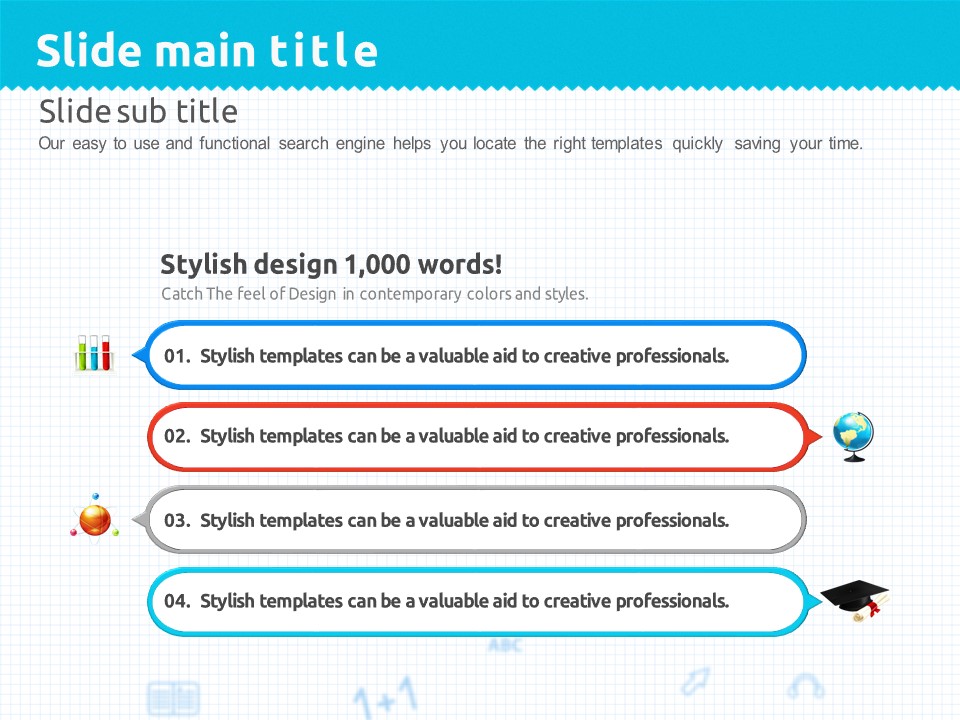 Slide main title

Slide sub title

Our easy to use and functional search engine helps you locate the right templates quickly saving your time.

Stylish design 1,000 words!

Catch The feel of Design in contemporary colors and styles.

01. Stylish templates can be a valuable aid to creative professionals.

02. Stylish templates can be a valuable aid to creative professionals.

03. Stylish templates can be a valuable aid to creative professionals.

04. Stylish templates can be a valuable aid to creative professionals.

ABC

1+1